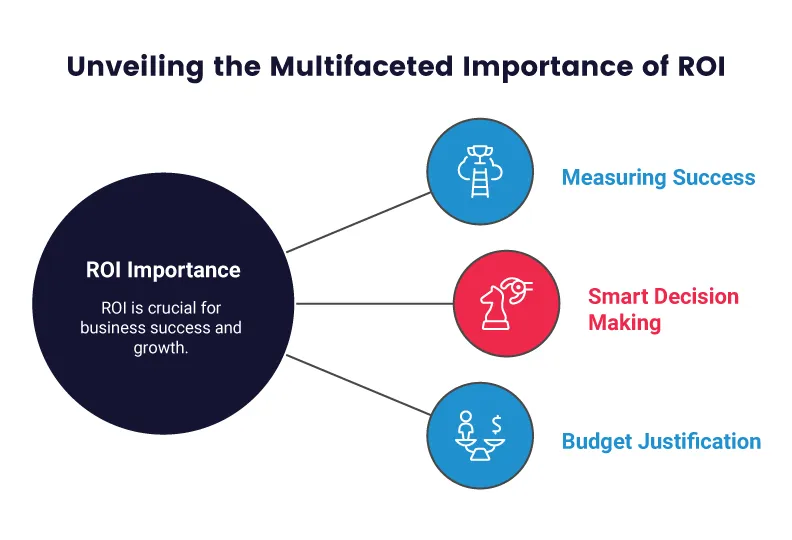 Unveiling the Multifaceted Importance of ROI

ROI Importance

ROI is crucial for business success and growth.

Measuring Success

Smart Decision Making

Budget Justification